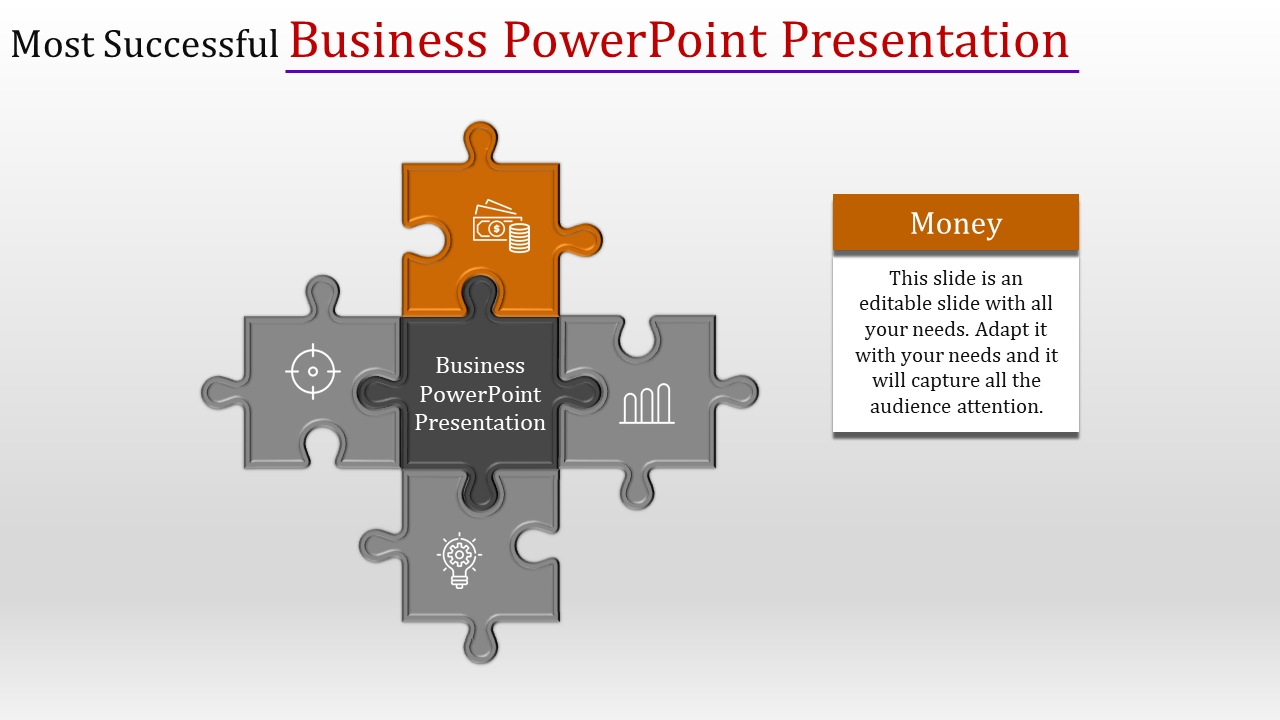 Most Successful Business PowerPoint Presentation

Business PowerPoint Presentation

Money

This slide is an editable slide with all your needs. Adapt it with your needs and it will capture all the audience attention.